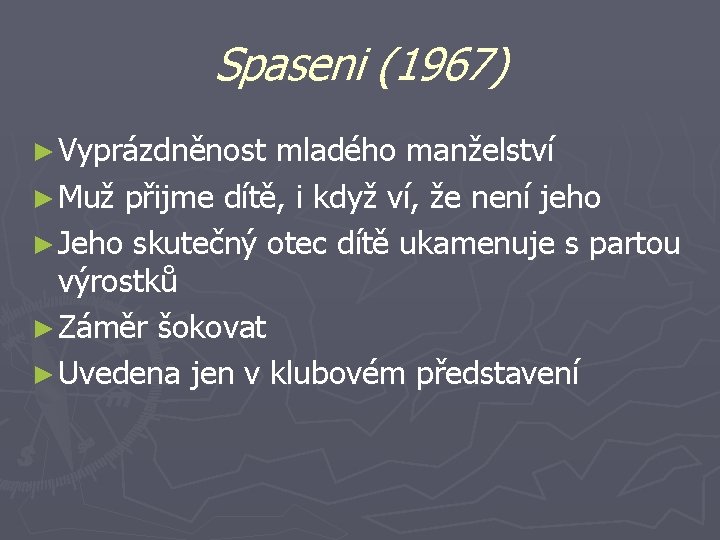 Spaseni (1967)

► Vyprázdněnost mladého manželství
► Muž přijme dítě, i když ví, že není jeho
► Jeho skutečný otec dítě ukamenuje s partou výrostků
► Záměr šokovat
► Uvedena jen v klubovém představení